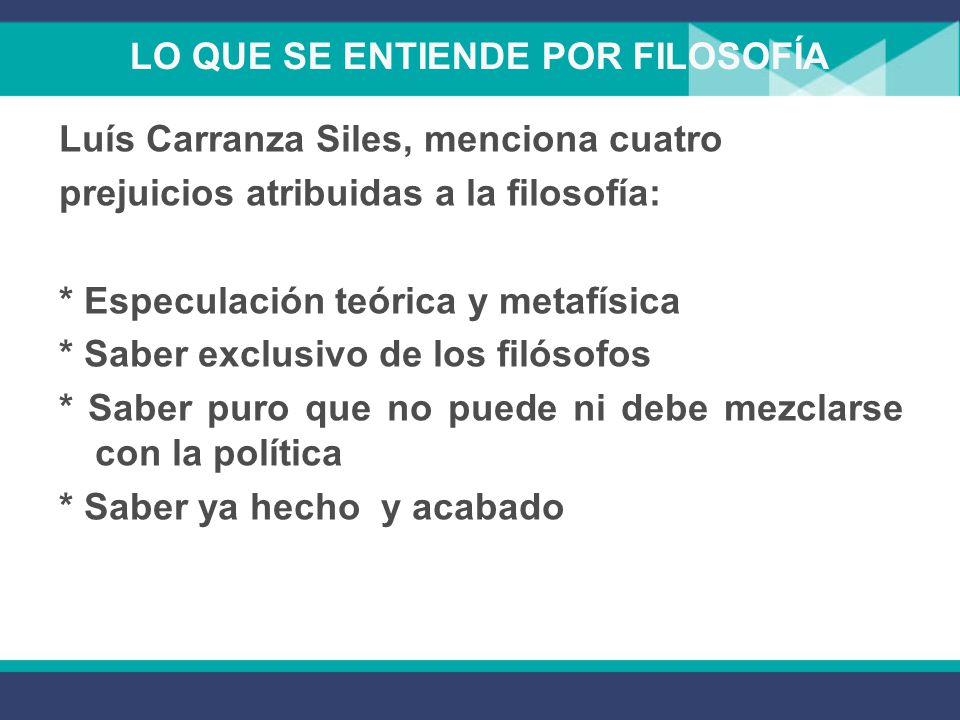 LO QUE SE ENTIENDE POR FILOSOFÍA

Luís Carranza Siles, menciona cuatro prejuicios atribuidas a la filosofía:

* Especulación teórica y metafísica
* Saber exclusivo de los filósofos
* Saber puro que no puede ni debe mezclarse con la política
* Saber ya hecho y acabado